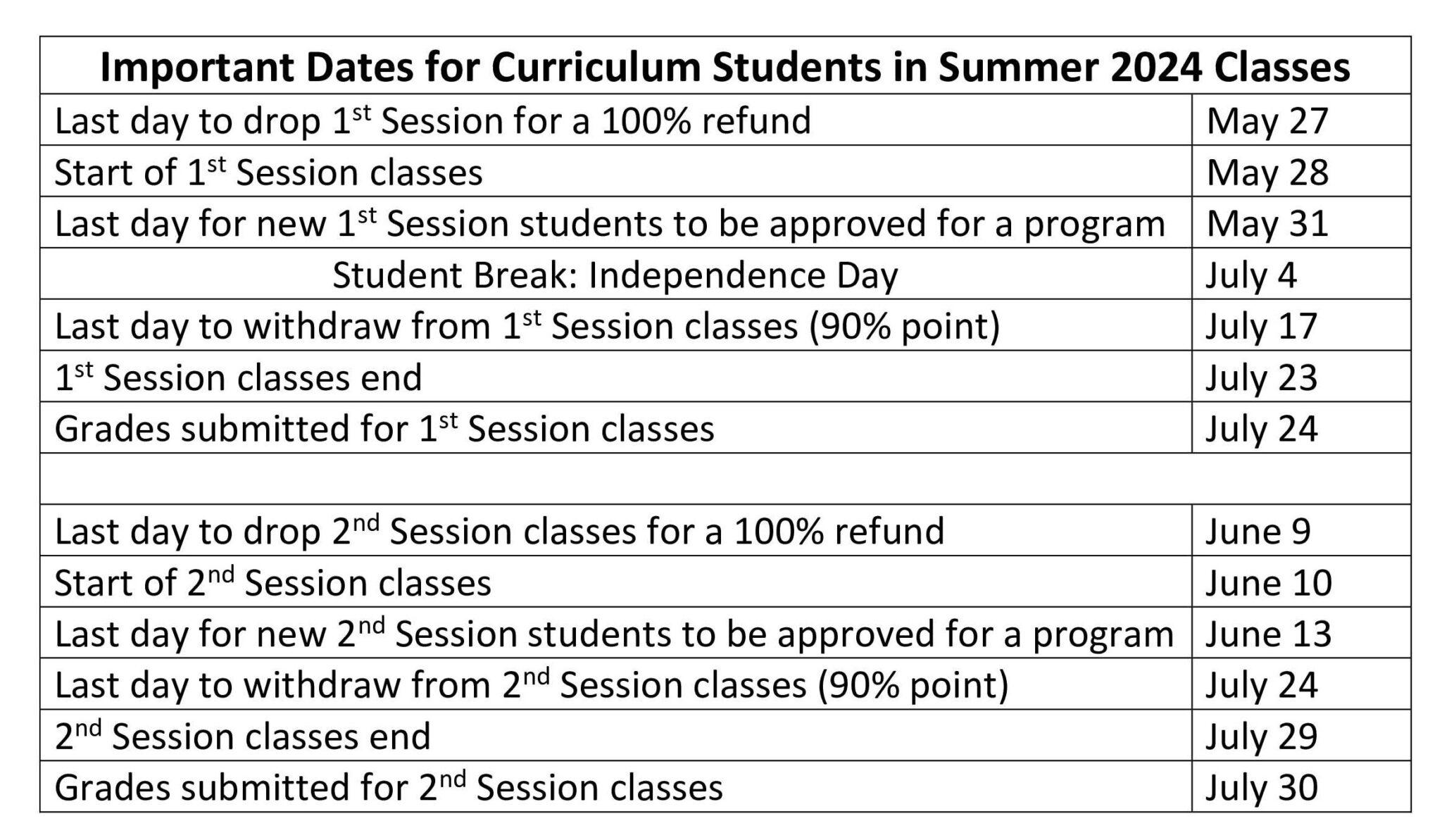 | Important Dates for Curriculum Students in Summer 2024 Classes | |
|---|---|
| Last day to drop 1$^{st}$ Session for a 100% refund | May 27 |
| Start of 1$^{st}$ Session classes | May 28 |
| Last day for new 1$^{st}$ Session students to be approved for a program | May 31 |
| Student Break: Independence Day | July 4 |
| Last day to withdraw from 1$^{st}$ Session classes (90% point) | July 17 |
| 1$^{st}$ Session classes end | July 23 |
| Grades submitted for 1$^{st}$ Session classes | July 24 |
| | |
| Last day to drop 2$^{nd}$ Session classes for a 100% refund | June 9 |
| Start of 2$^{nd}$ Session classes | June 10 |
| Last day for new 2$^{nd}$ Session students to be approved for a program | June 13 |
| Last day to withdraw from 2$^{nd}$ Session classes (90% point) | July 24 |
| 2$^{nd}$ Session classes end | July 29 |
| Grades submitted for 2$^{nd}$ Session classes | July 30 |